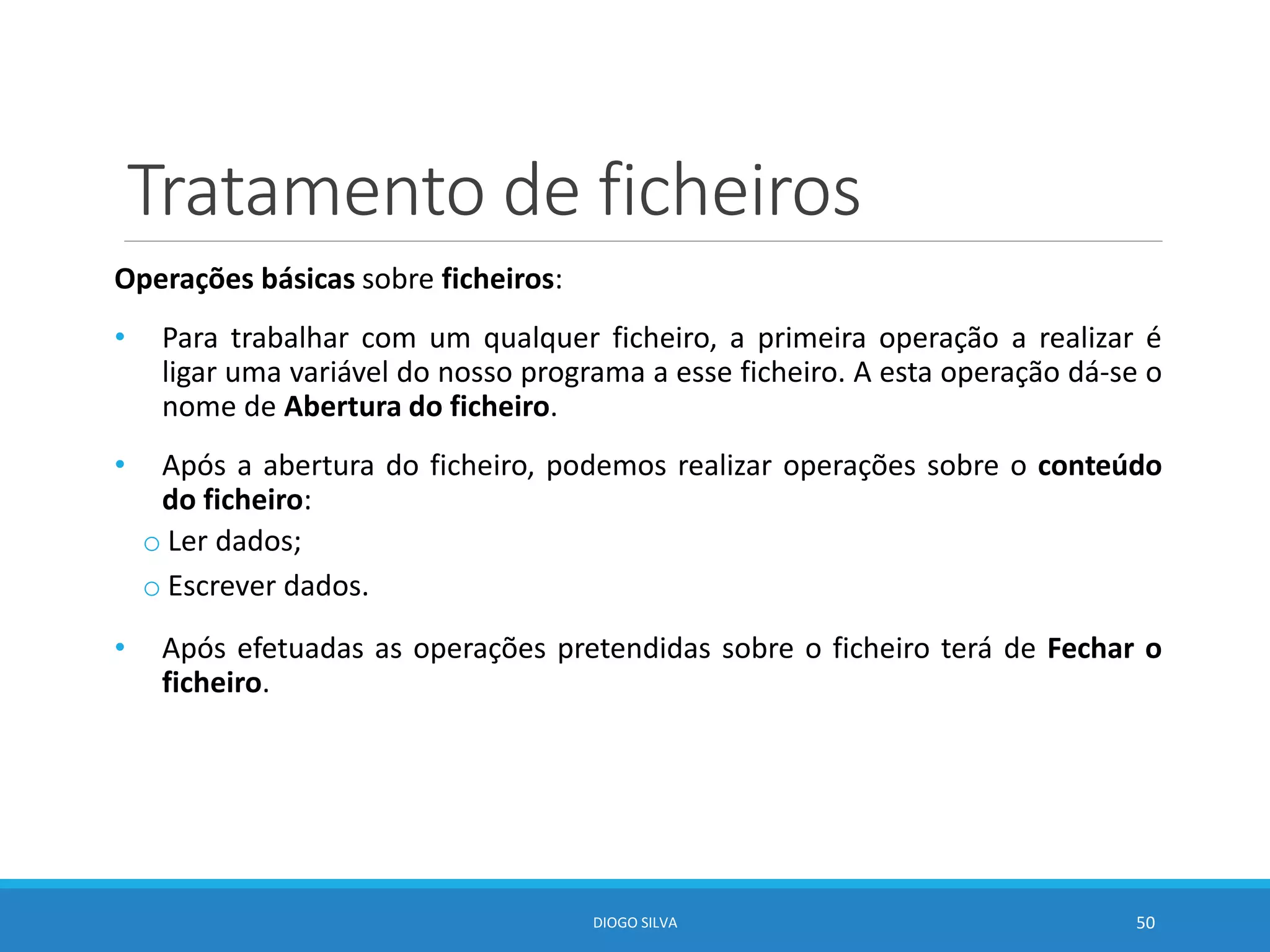 Tratamento de ficheiros

Operações básicas sobre ficheiros:

• Para trabalhar com um qualquer ficheiro, a primeira operação a realizar é ligar uma variável do nosso programa a esse ficheiro. A esta operação dá-se o nome de Abertura do ficheiro.

• Após a abertura do ficheiro, podemos realizar operações sobre o conteúdo do ficheiro:
o Ler dados;
o Escrever dados.

• Após efetuadas as operações pretendidas sobre o ficheiro terá de Fechar o ficheiro.

DIOGO SILVA

50